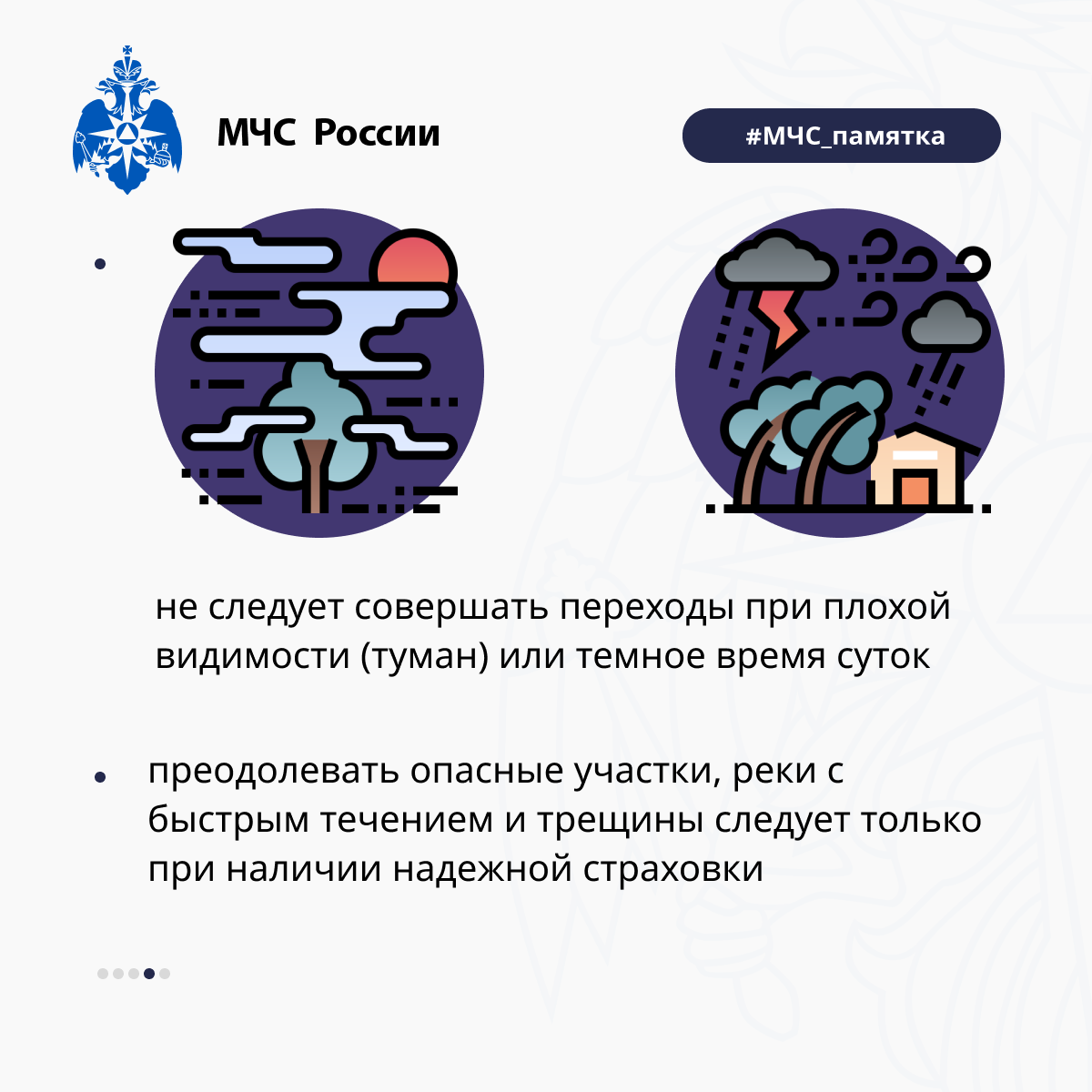 МЧС России

#МЧС_памятка

• не следует совершать переходы при плохой видимости (туман) или темное время суток

• преодолевать опасные участки, реки с быстрым течением и трещины следует только при наличии надежной страховки